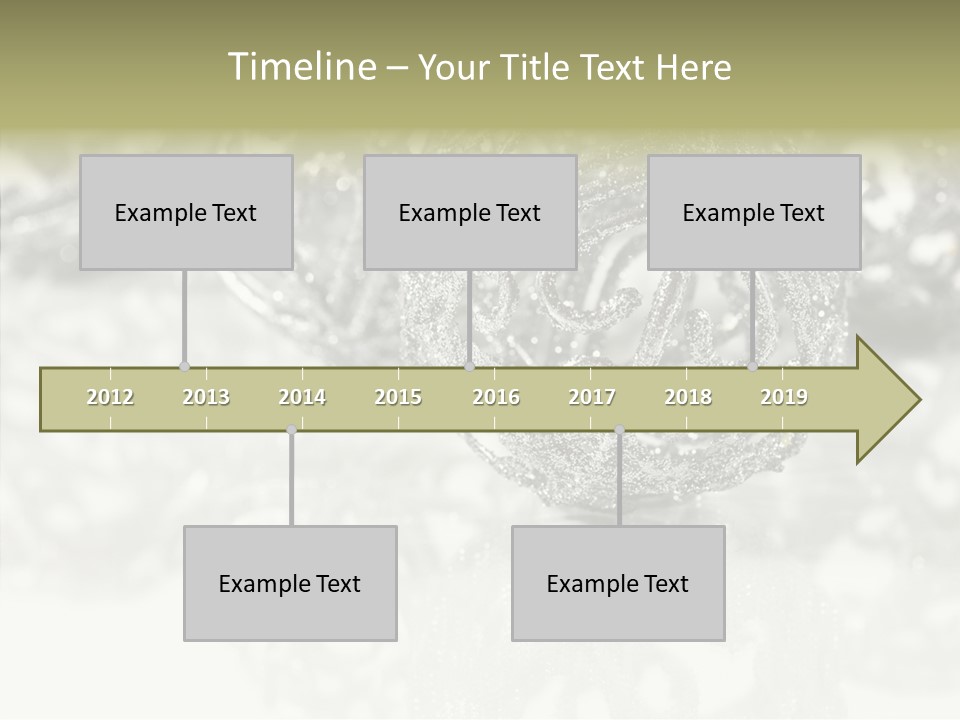 Timeline – Your Title Text Here

Example Text

Example Text

Example Text

2012 2013 2014 2015 2016 2017 2018 2019

Example Text

Example Text